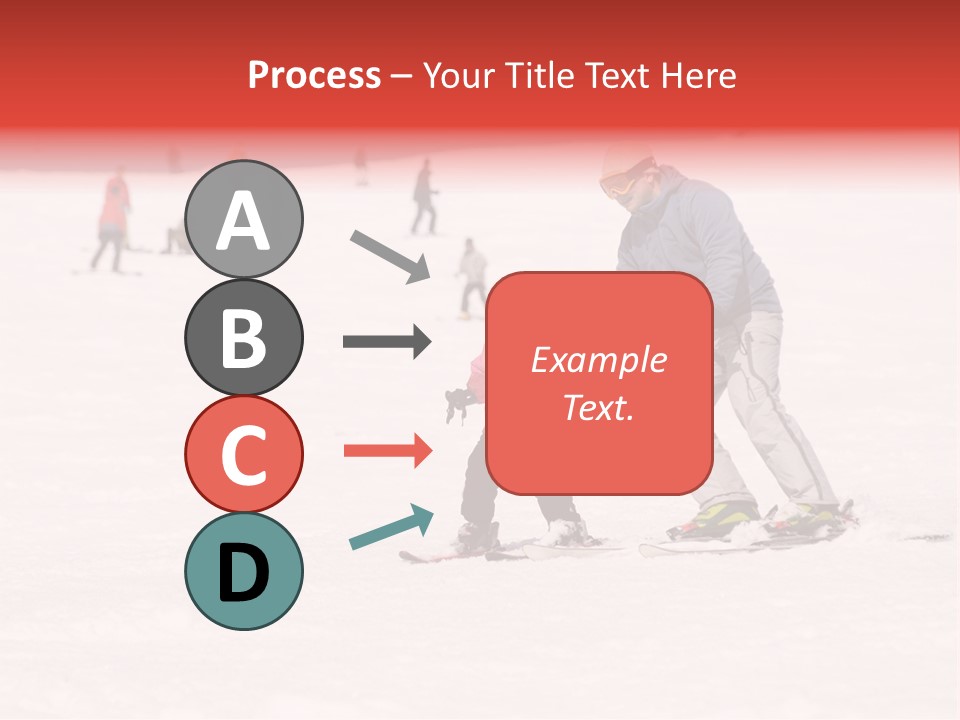 Process – Your Title Text Here

A

B

C

D

Example Text.